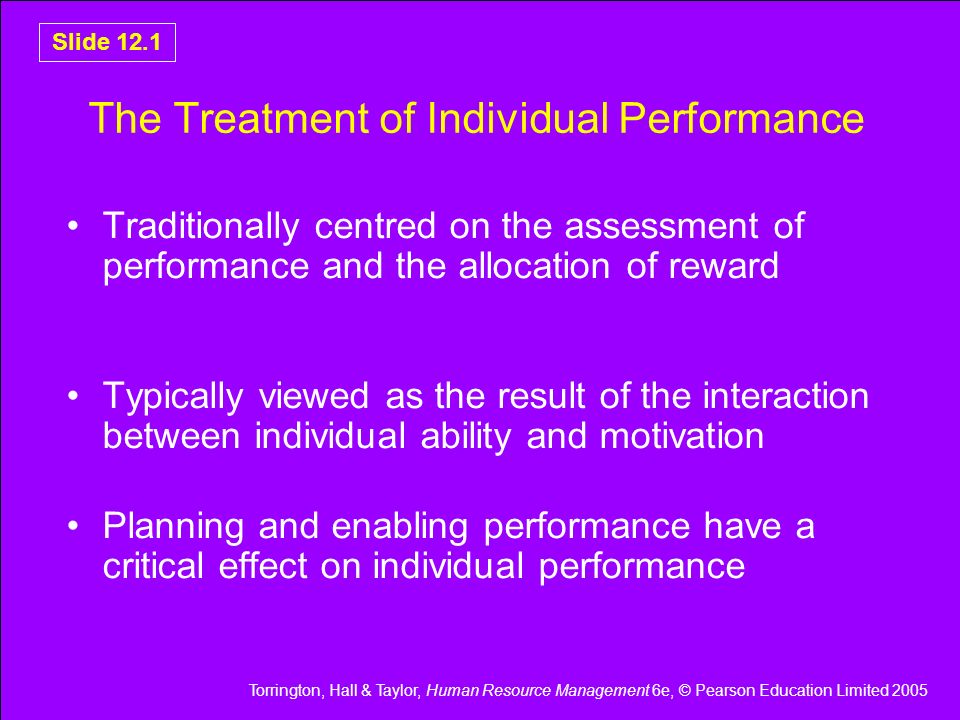 Slide 12.1

The Treatment of Individual Performance

• Traditionally centred on the assessment of performance and the allocation of reward

• Typically viewed as the result of the interaction between individual ability and motivation

• Planning and enabling performance have a critical effect on individual performance

Torrington, Hall & Taylor, Human Resource Management 6e, © Pearson Education Limited 2005